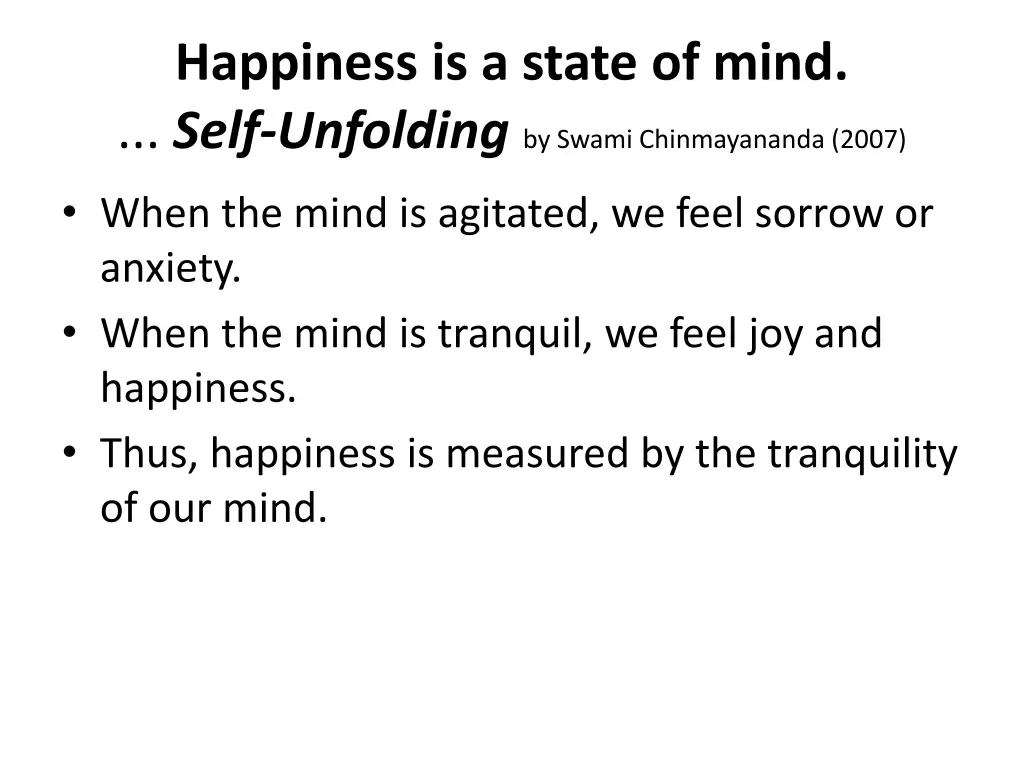 Happiness is a state of mind.
… Self-Unfolding by Swami Chinmayananda (2007)

• When the mind is agitated, we feel sorrow or anxiety.
• When the mind is tranquil, we feel joy and happiness.
• Thus, happiness is measured by the tranquility of our mind.